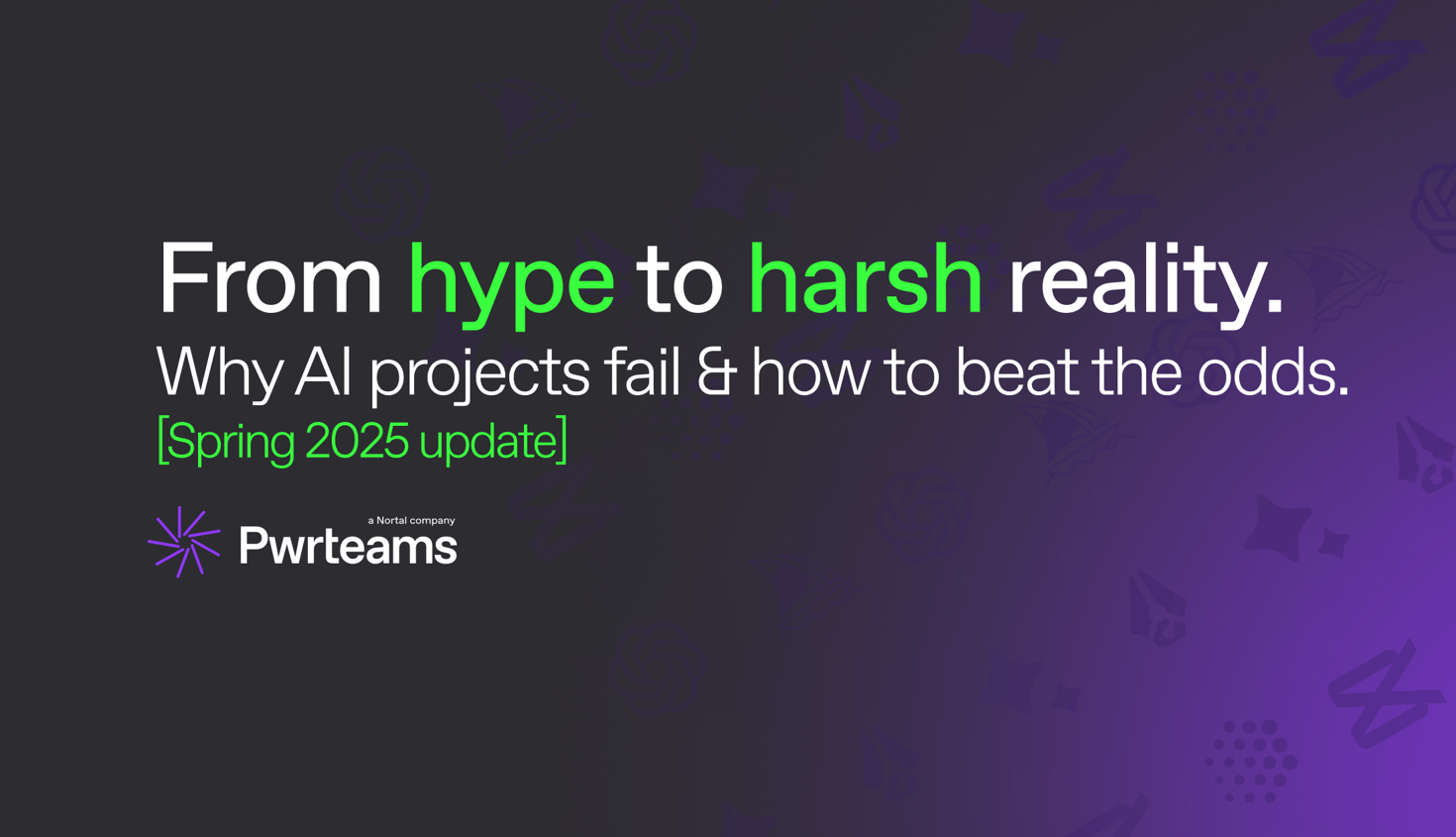 From hype to harsh reality.
Why AI projects fail & how to beat the odds.
[Spring 2025 update]

a Nortal company
Pwrteams